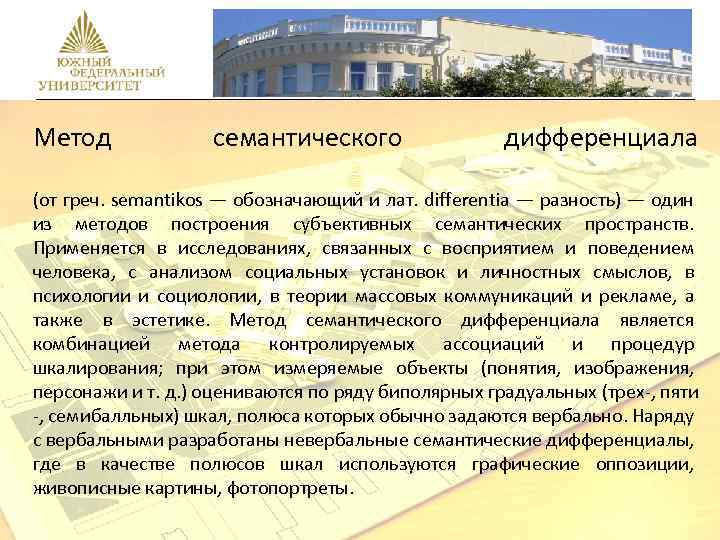 ЮЖНЫЙ ФЕДЕРАЛЬНЫЙ УНИВЕРСИТЕТ

Метод семантического дифференциала

(от греч. semantikos — обозначающий и лат. differentia — разность) — один из методов построения субъективных семантических пространств. Применяется в исследованиях, связанных с восприятием и поведением человека, с анализом социальных установок и личностных смыслов, в психологии и социологии, в теории массовых коммуникаций и рекламе, а также в эстетике. Метод семантического дифференциала является комбинацией метода контролируемых ассоциаций и процедур шкалирования; при этом измеряемые объекты (понятия, изображения, персонажи и т. д.) оцениваются по ряду биполярных градуальных (трех-, пяти -, семибалльных) шкал, полюса которых обычно задаются вербально. Наряду с вербальными разработаны невербальные семантические дифференциалы, где в качестве полюсов шкал используются графические оппозиции, живописные картины, фотопортреты.